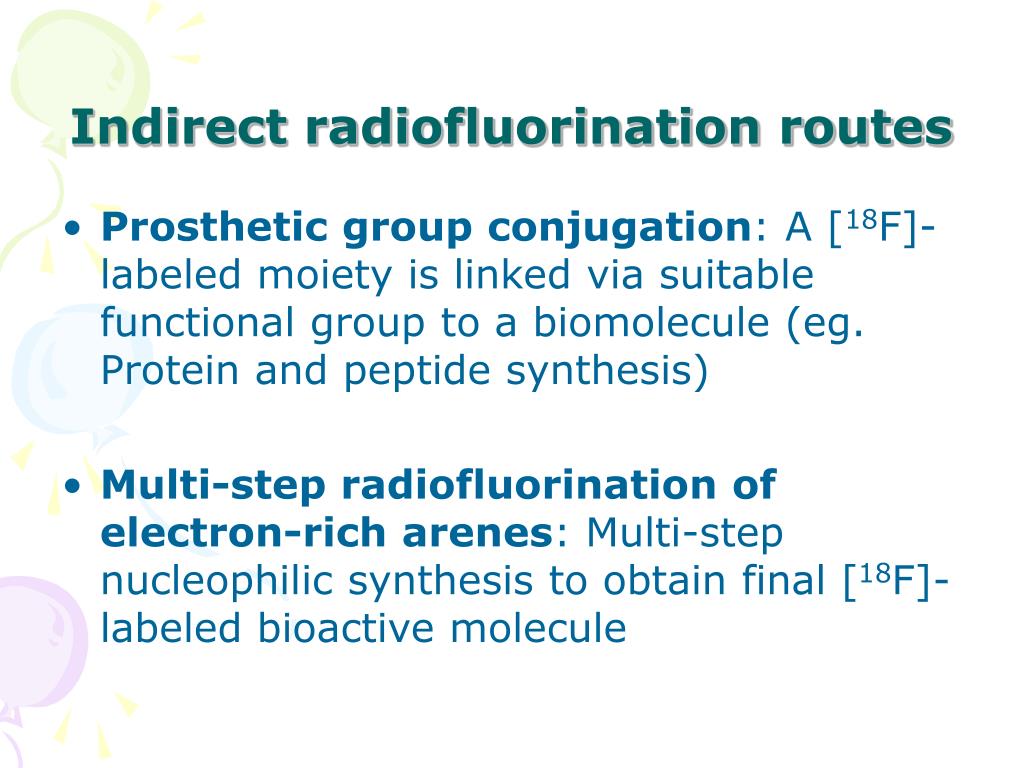 Indirect radiofluorination routes

• Prosthetic group conjugation: A [$^{18}$F]-labeled moiety is linked via suitable functional group to a biomolecule (eg. Protein and peptide synthesis)

• Multi-step radiofluorination of electron-rich arenes: Multi-step nucleophilic synthesis to obtain final [$^{18}$F]-labeled bioactive molecule